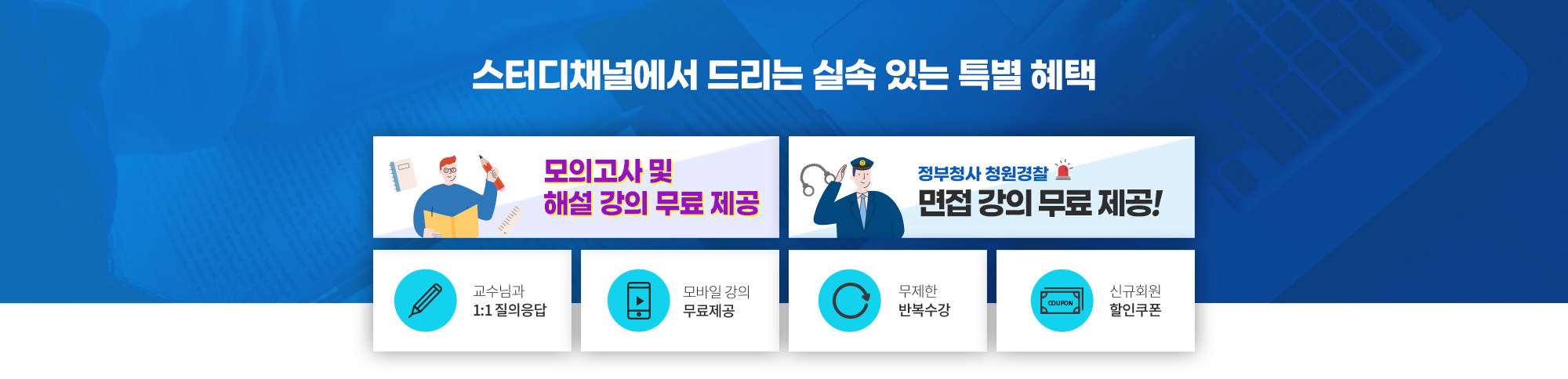 스터디채널에서 드리는 실속 있는 특별 혜택

모의고사 및
해설 강의 무료 제공

정부청사 청원경찰
면접 강의 무료 제공!

교수님과
1:1 질의응답

모바일 강의
무료제공

무제한
반복수강

COUPON
신규회원
할인쿠폰